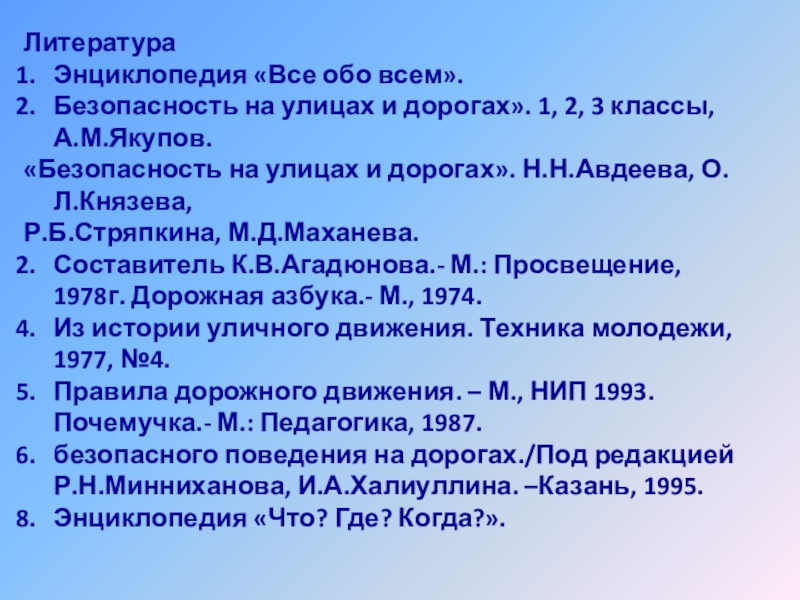 Литература
1. Энциклопедия «Все обо всем».
2. Безопасность на улицах и дорогах». 1, 2, 3 классы, А.М.Якупов.
«Безопасность на улицах и дорогах». Н.Н.Авдеева, О. Л.Князева,
Р.Б.Стряпкина, М.Д.Маханева.
2. Составитель К.В.Агадюнова.- М.: Просвещение, 1978г. Дорожная азбука.- М., 1974.
4. Из истории уличного движения. Техника молодежи, 1977, №4.
5. Правила дорожного движения. – М., НИП 1993. Почемучка.- М.: Педагогика, 1987.
6. безопасного поведения на дорогах./Под редакцией Р.Н.Минниханова, И.А.Халиуллина. –Казань, 1995.
8. Энциклопедия «Что? Где? Когда?».